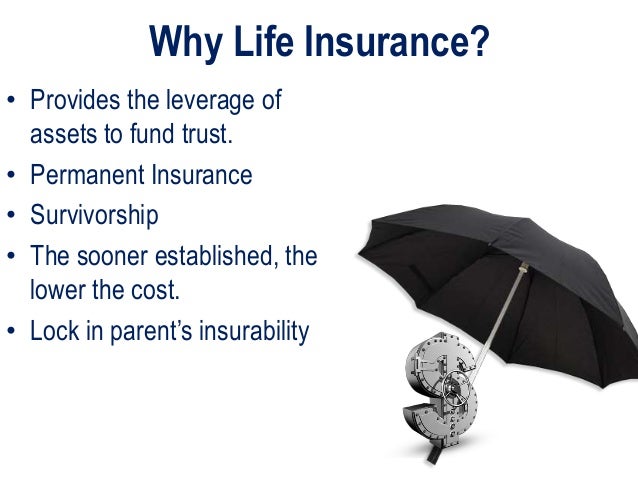 Why Life Insurance?

• Provides the leverage of assets to fund trust.
• Permanent Insurance
• Survivorship
• The sooner established, the lower the cost.
• Lock in parent's insurability